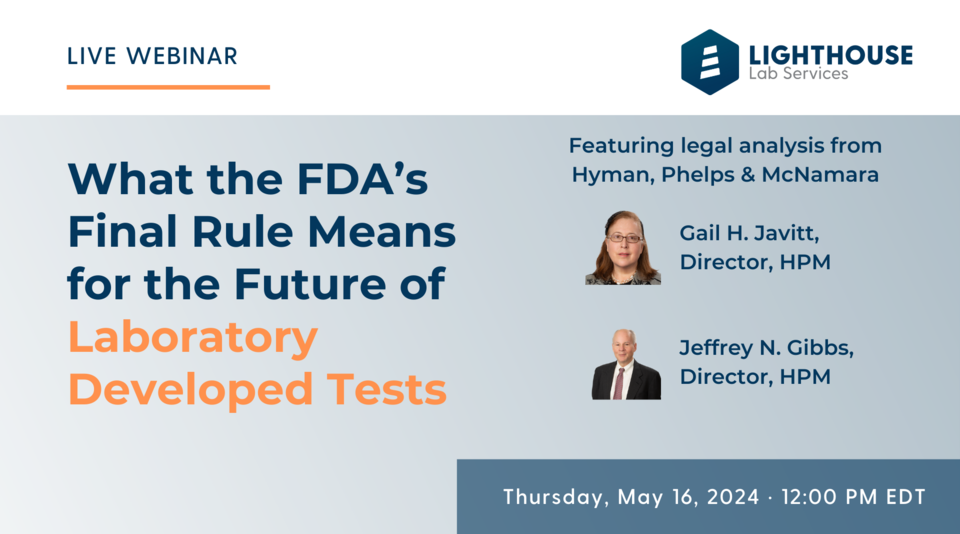 LIVE WEBINAR

LIGHTHOUSE
Lab Services

What the FDA's Final Rule Means for the Future of Laboratory Developed Tests

Featuring legal analysis from Hyman, Phelps & McNamara

Gail H. Javitt, Director, HPM

Jeffrey N. Gibbs, Director, HPM

Thursday, May 16, 2024 · 12:00 PM EDT